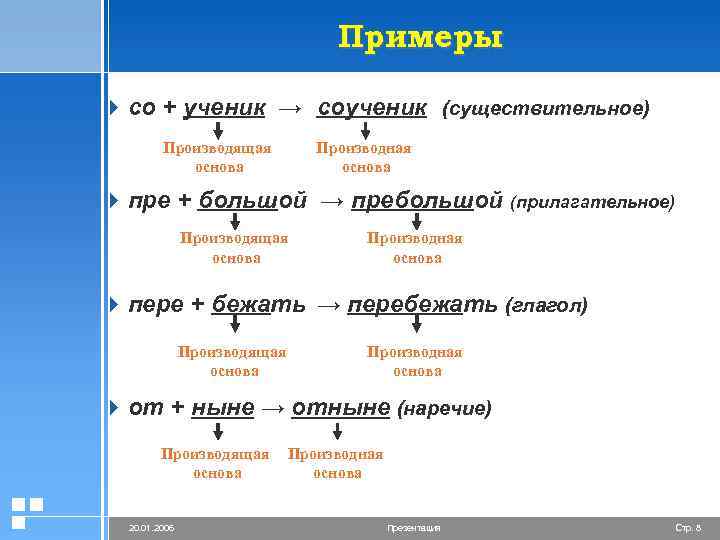 Примеры

со + ученик → соученик (существительное)

Производящая основа

Производная основа

пре + большой → пребольшой (прилагательное)

Производящая основа

Производная основа

пере + бежать → перебежать (глагол)

Производящая основа

Производная основа

от + ныне → отныне (наречие)

Производящая основа

Производная основа

20.01.2006

Презентация

Стр. 8